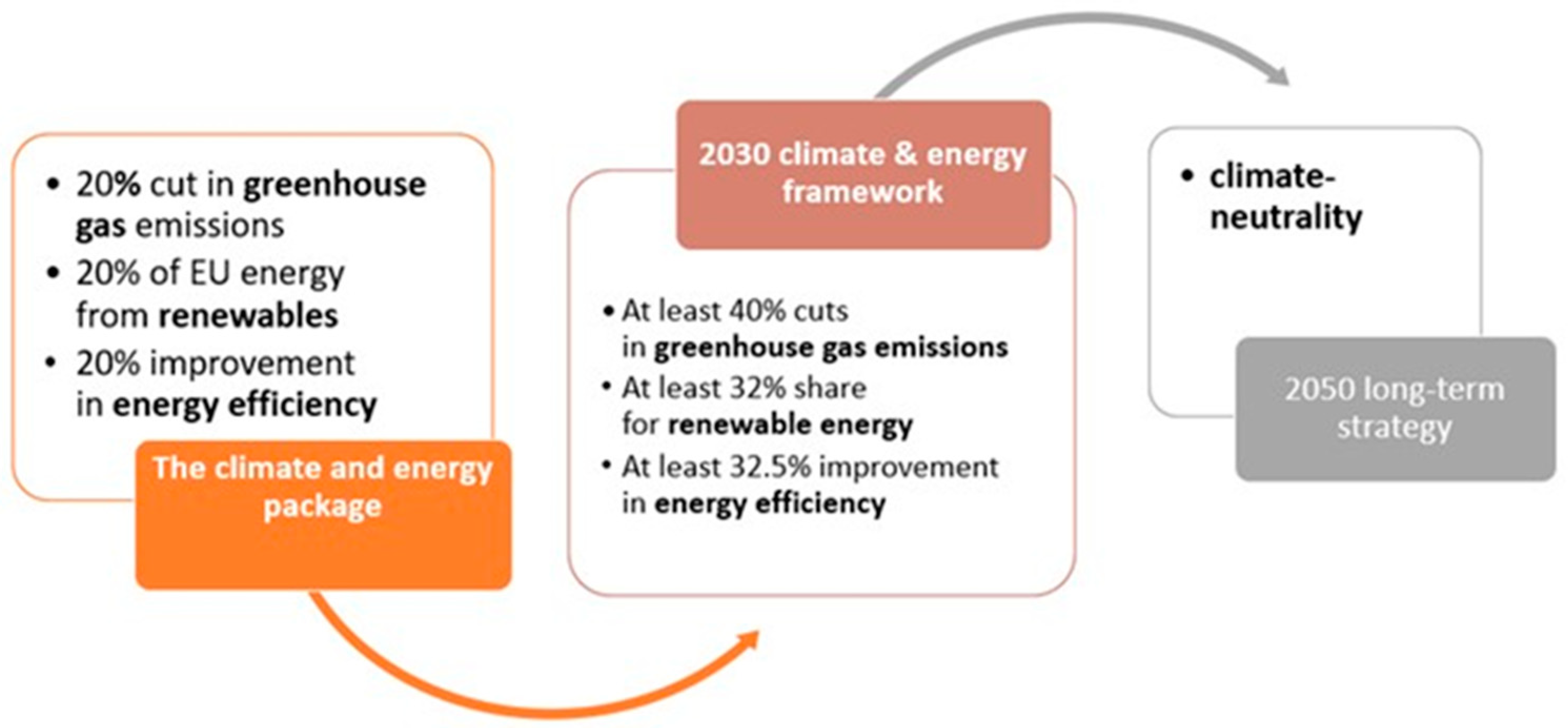 • 20% cut in greenhouse gas emissions
• 20% of EU energy from renewables
• 20% improvement in energy efficiency

The climate and energy package

2030 climate & energy framework

• At least 40% cuts in greenhouse gas emissions
• At least 32% share for renewable energy
• At least 32.5% improvement in energy efficiency

• climate-neutrality

2050 long-term strategy